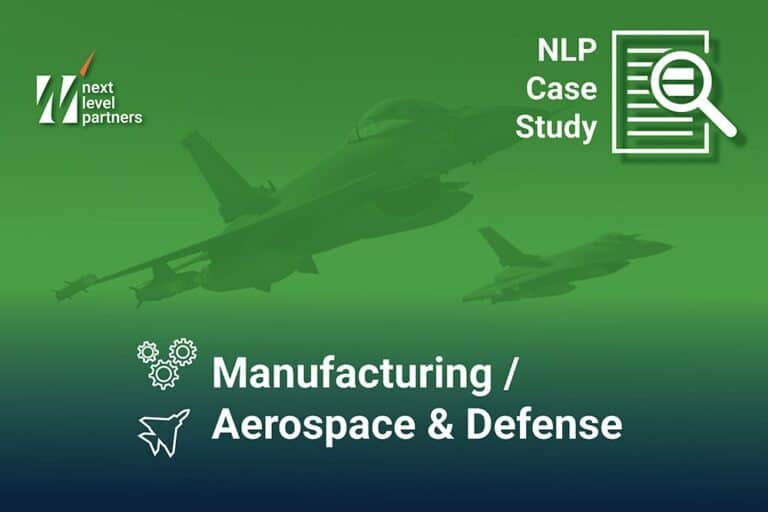 next level partners

NLP Case Study

Manufacturing / Aerospace & Defense